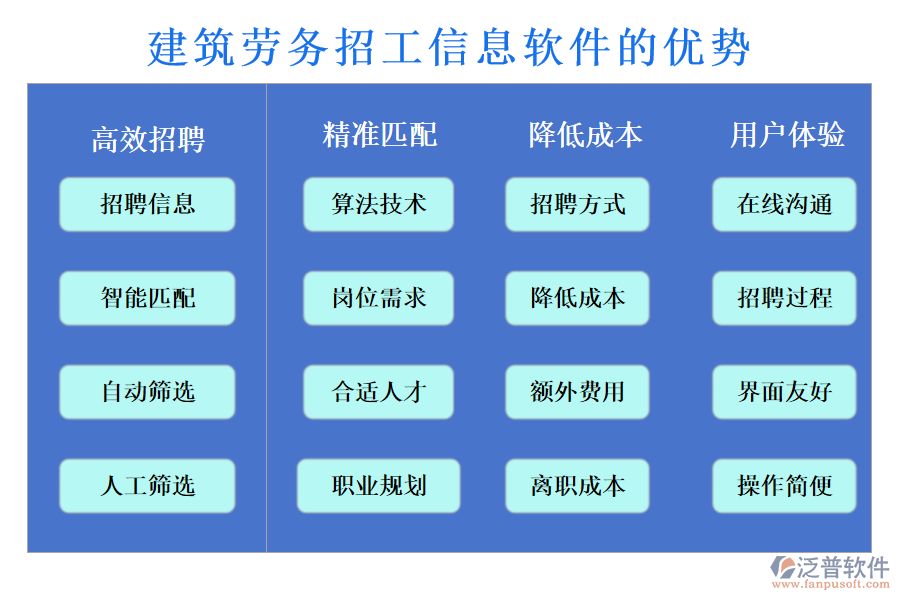 建筑劳务招工信息软件的优势

高效招聘

招聘信息

智能匹配

自动筛选

人工筛选

精准匹配

算法技术

岗位需求

合适人才

职业规划

降低成本

招聘方式

降低成本

额外费用

离职成本

用户体验

在线沟通

招聘过程

界面友好

操作简便

泛普软件
www.fanpusoft.com